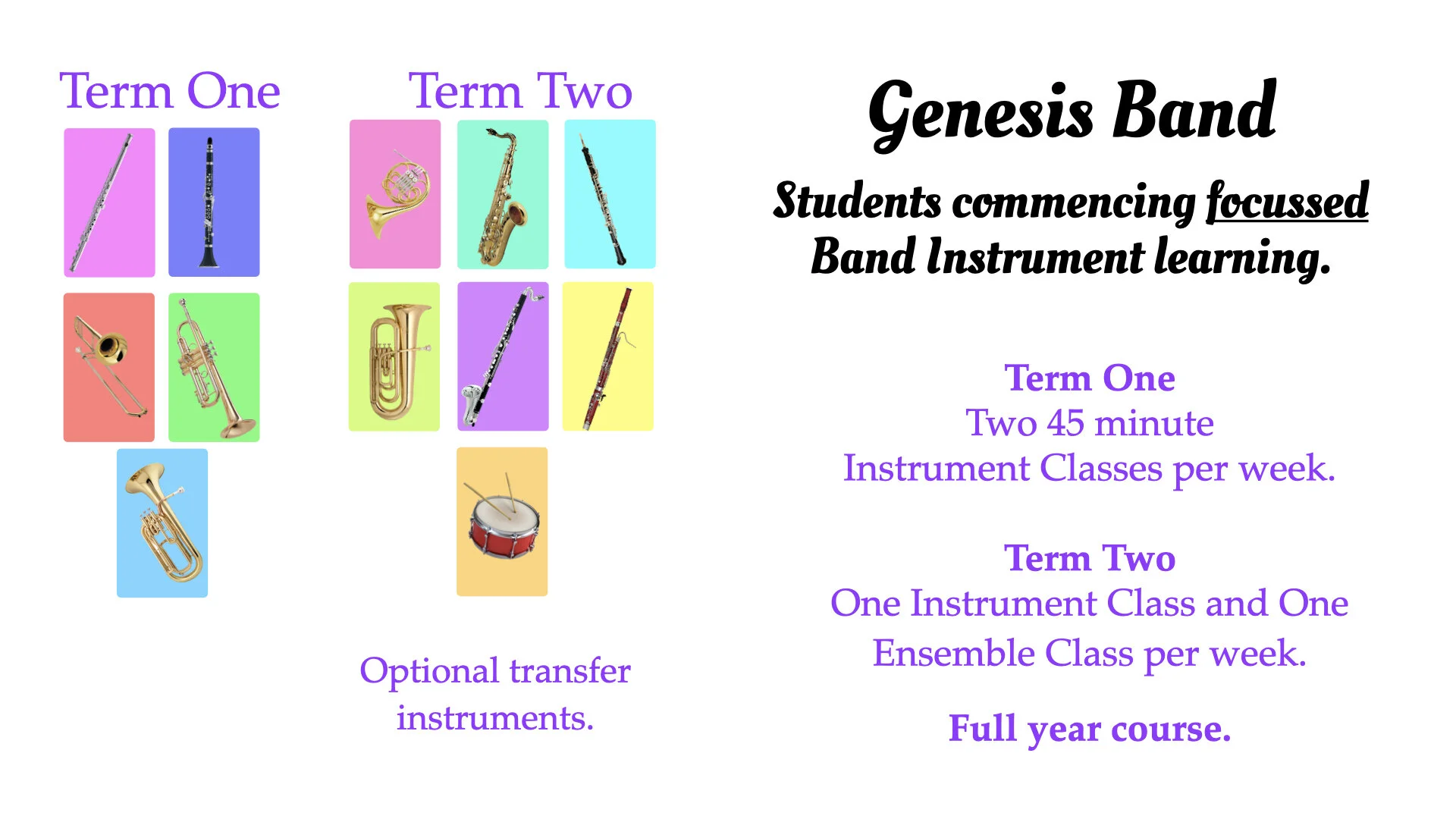 Term One

Term Two

Optional transfer instruments.

Genesis Band

Students commencing focussed Band Instrument learning.

Term One
Two 45 minute
Instrument Classes per week.

Term Two
One Instrument Class and One
Ensemble Class per week.

Full year course.